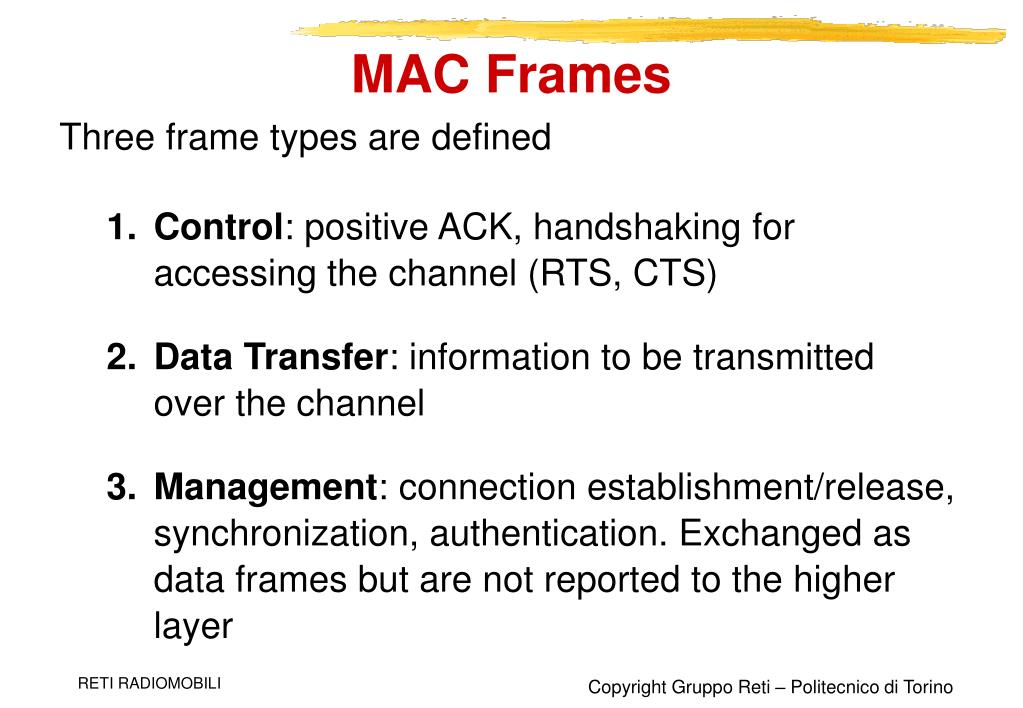 MAC Frames

Three frame types are defined

1. Control: positive ACK, handshaking for accessing the channel (RTS, CTS)

2. Data Transfer: information to be transmitted over the channel

3. Management: connection establishment/release, synchronization, authentication. Exchanged as data frames but are not reported to the higher layer

RETI RADIOMOBILI

Copyright Gruppo Reti – Politecnico di Torino